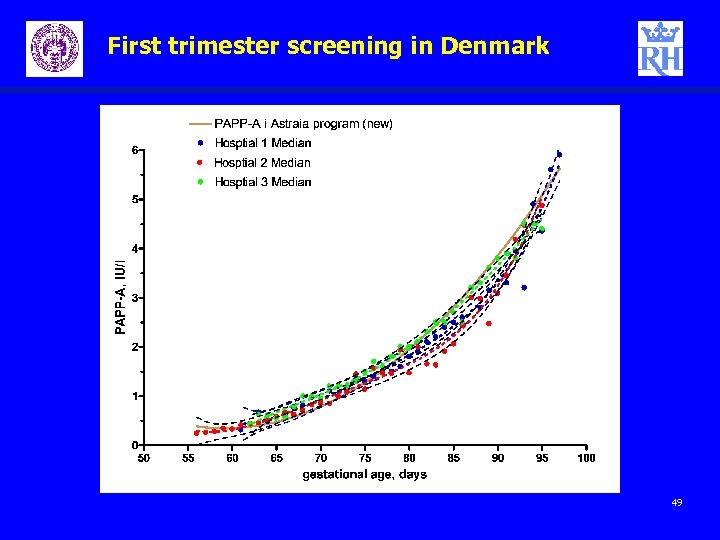 First trimester screening in Denmark

RH

PAPP-A i Astraia program (new)
Hosptial 1 Median
Hosptial 2 Median
Hosptial 3 Median

PAPP-A, IU/l

6
5
4
3
2
1
0

50 55 60 65 70 75 80 85 90 95 100

gestational age, days

49